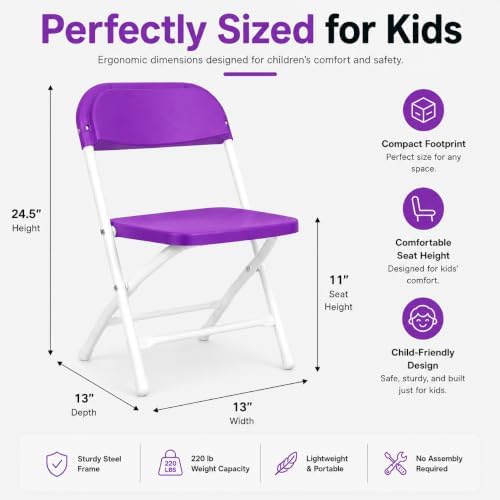 Perfectly Sized for Kids

Ergonomic dimensions designed for children's comfort and safety.

24.5"
Height

11"
Seat
Height

13"
Depth

13"
Width

Compact Footprint
Perfect size for any space.

Comfortable Seat Height
Designed for kids' comfort.

Child-Friendly Design
Safe, sturdy, and built just for kids.

Sturdy Steel Frame

220 LBS
220 lb Weight Capacity

Lightweight & Portable

No Assembly Required